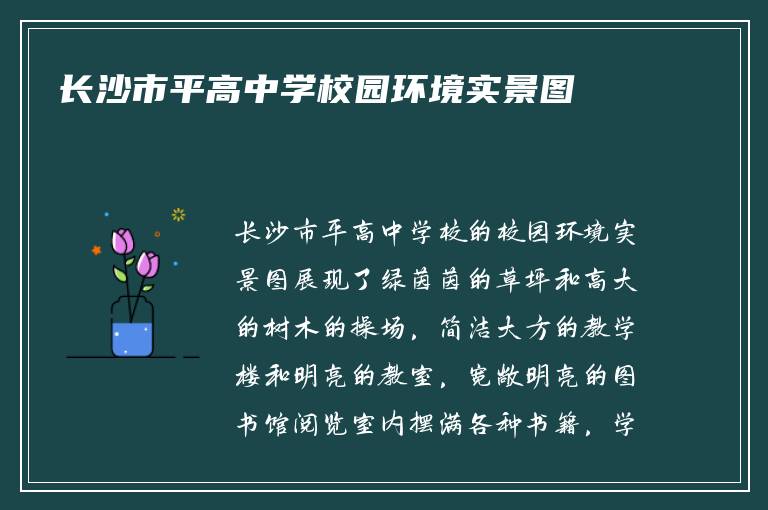 长沙市平高中学校园环境实景图

长沙市平高中学校的校园环境实景图展现了绿茵茵的草坪和高大的树木的操场，简洁大方的教学楼和明亮的教室，宽敞明亮的图书馆阅览室内摆满各种书籍，学